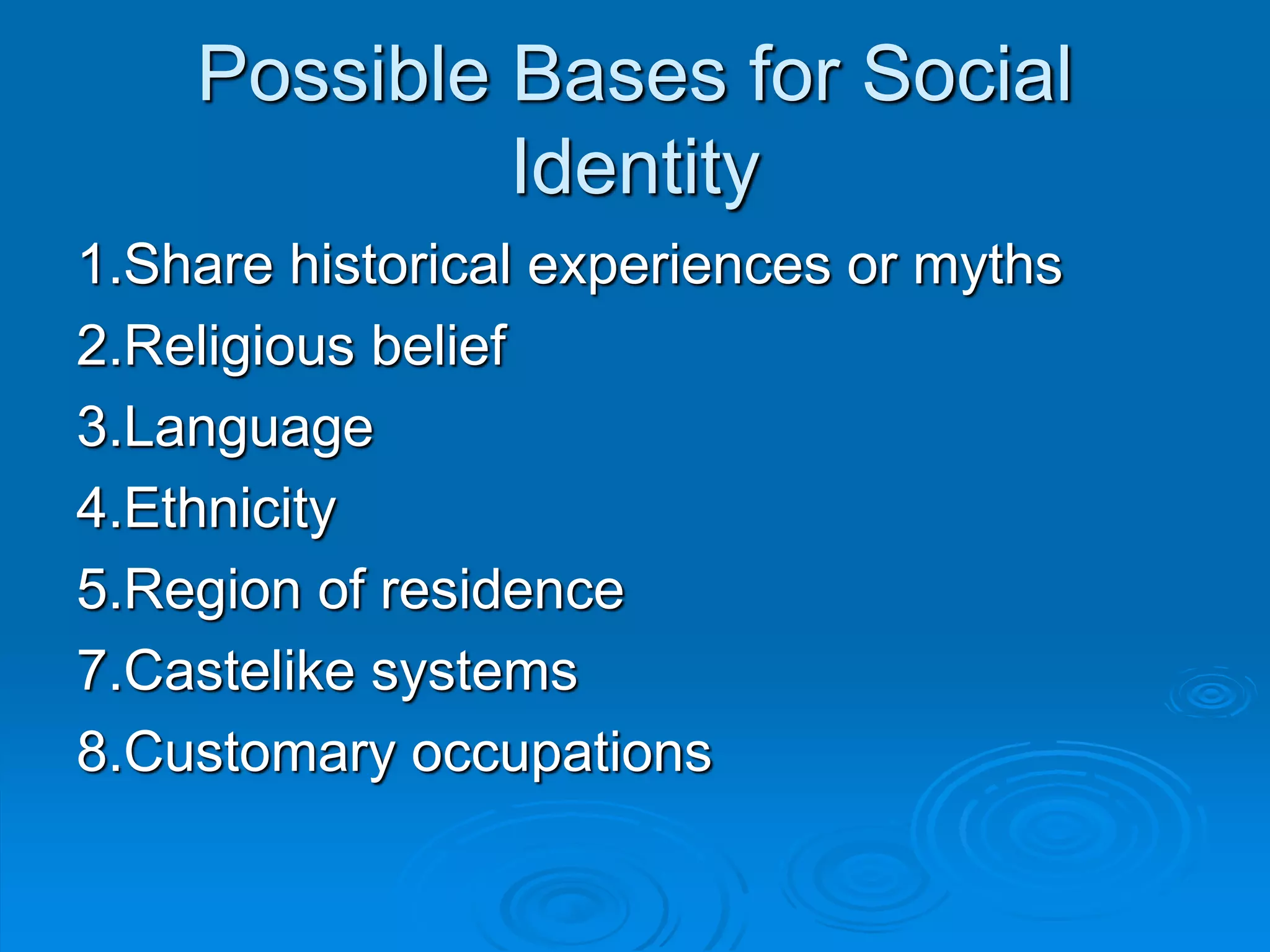 Possible Bases for Social Identity

1.Share historical experiences or myths
2.Religious belief
3.Language
4.Ethnicity
5.Region of residence
7.Castelike systems
8.Customary occupations